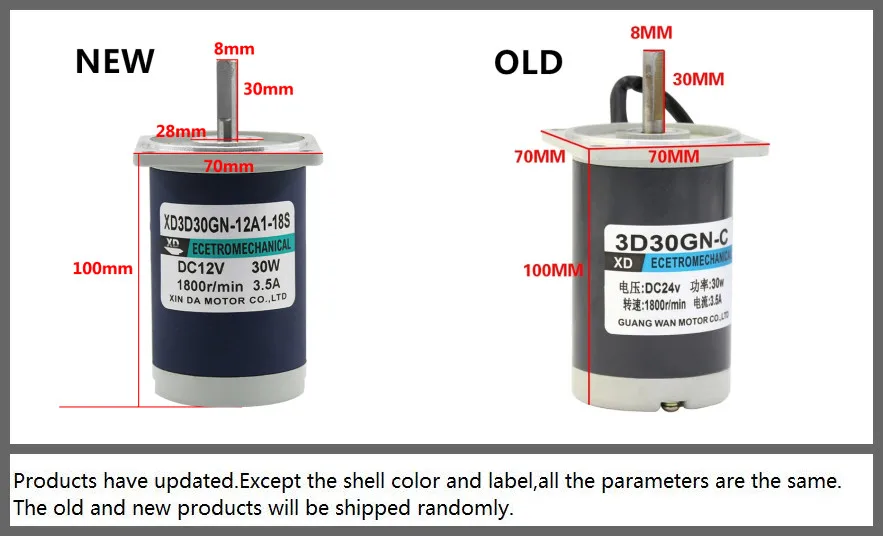 NEW

8mm

30mm

28mm

70mm

100mm

XD3D30GN-12A1-18S

XD ECETROMECHANICAL

DC12V 30W

1800r/min 3.5A

XIN DA MOTOR CO.,LTD

OLD

8MM

30MM

70MM

70MM

100MM

3D30GN-C

XD ECETROMECHANICAL

电压:DC24v 功率:30w

转速:1800r/min 电流:3.5A

GUANG WAN MOTOR CO.,LTD

Products have updated.Except the shell color and label,all the parameters are the same. The old and new products will be shipped randomly.